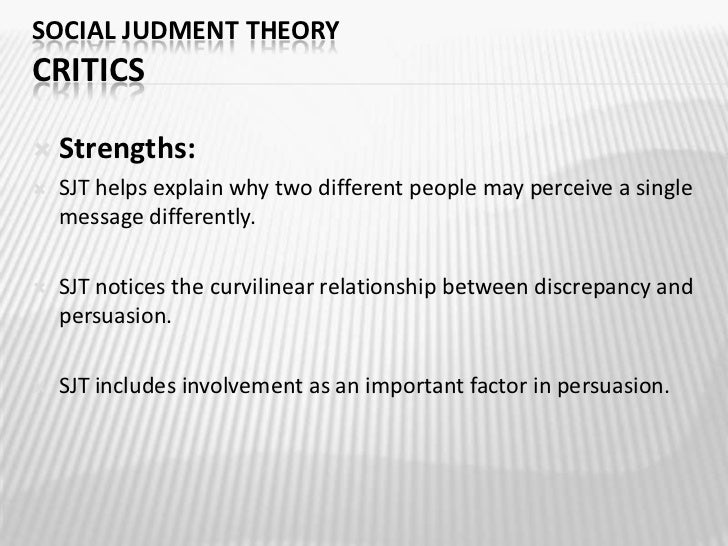 SOCIAL JUDMENT THEORY
CRITICS

Strengths:

SJT helps explain why two different people may perceive a single message differently.

SJT notices the curvilinear relationship between discrepancy and persuasion.

SJT includes involvement as an important factor in persuasion.